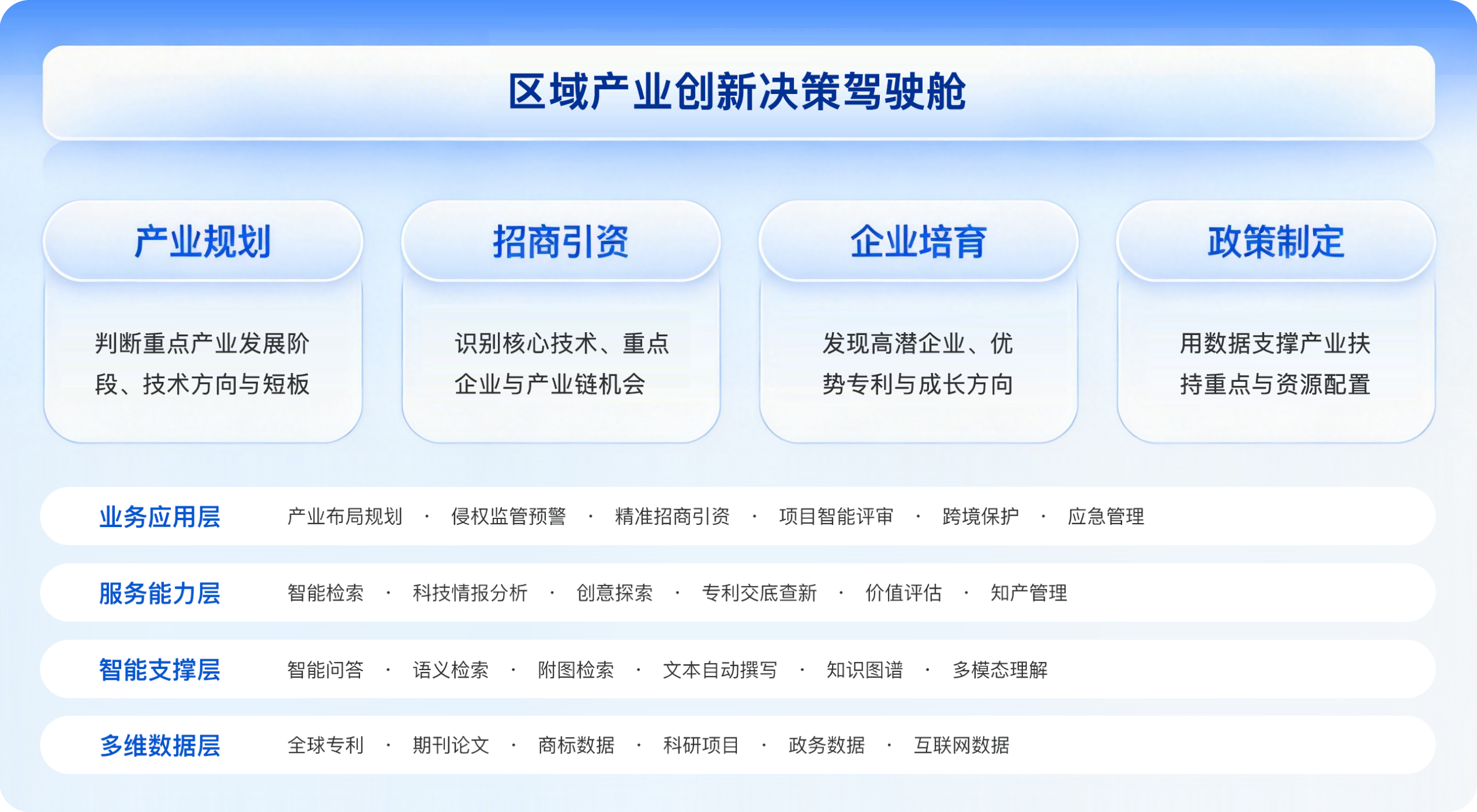 区域产业创新决策驾驶舱

产业规划

判断重点产业发展阶段、技术方向与短板

招商引资

识别核心技术、重点企业与产业链机会

企业培育

发现高潜企业、优势专利与成长方向

政策制定

用数据支撑产业扶持重点与资源配置

业务应用层 产业布局规划 · 侵权监管预警 · 精准招商引资 · 项目智能评审 · 跨境保护 · 应急管理

服务能力层 智能检索 · 科技情报分析 · 创意探索 · 专利交底查新 · 价值评估 · 知产管理

智能支撑层 智能问答 · 语义检索 · 附图检索 · 文本自动撰写 · 知识图谱 · 多模态理解

多维数据层 全球专利 · 期刊论文 · 商标数据 · 科研项目 · 政务数据 · 互联网数据